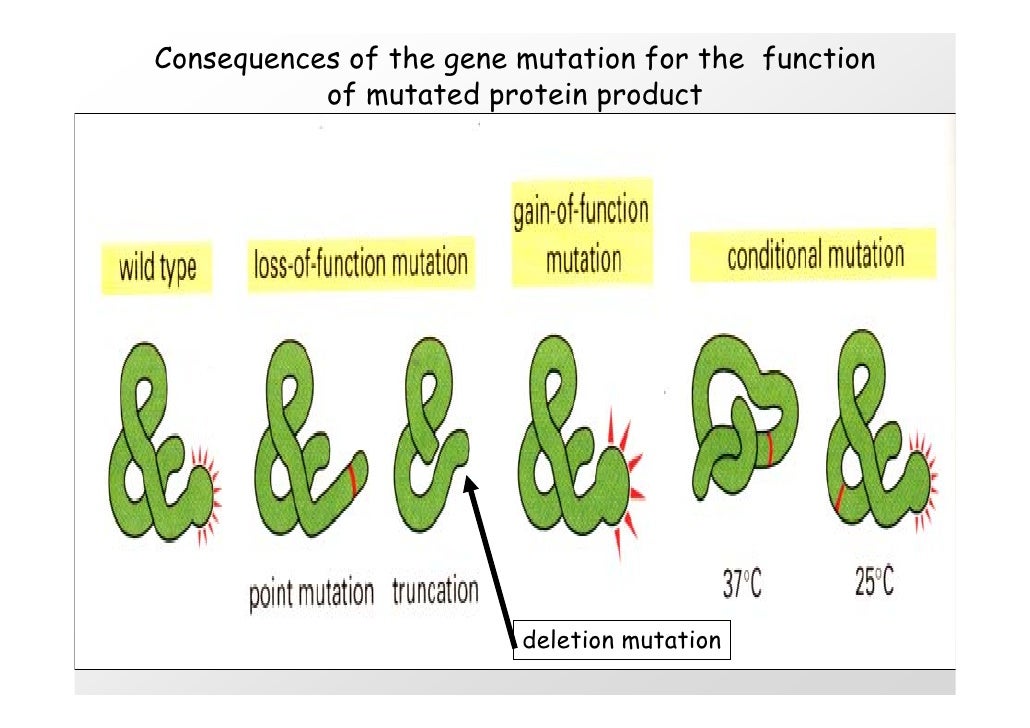 Consequences of the gene mutation for the function of mutated protein product

wild type

loss-of-function mutation

gain-of-function mutation

conditional mutation

point mutation

truncation

37°C

25°C

deletion mutation